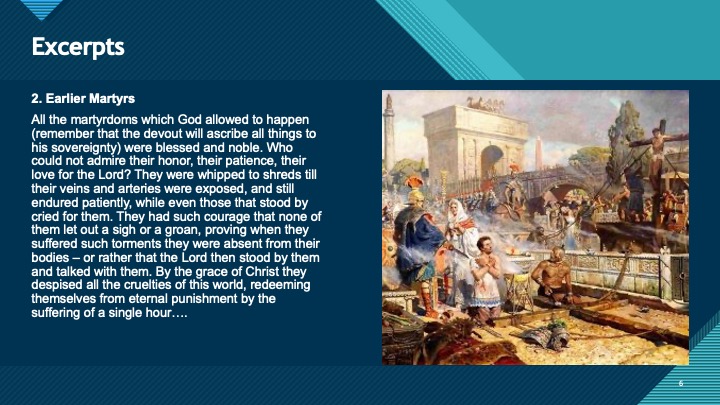 Excerpts

2. Earlier Martyrs

All the martyrdoms which God allowed to happen (remember that the devout will ascribe all things to his sovereignty) were blessed and noble. Who could not admire their honor, their patience, their love for the Lord? They were whipped to shreds till their veins and arteries were exposed, and still endured patiently, while even those that stood by cried for them. They had such courage that none of them let out a sigh or a groan, proving when they suffered such torments they were absent from their bodies – or rather that the Lord then stood by them and talked with them. By the grace of Christ they despised all the cruelties of this world, redeeming themselves from eternal punishment by the suffering of a single hour….

6